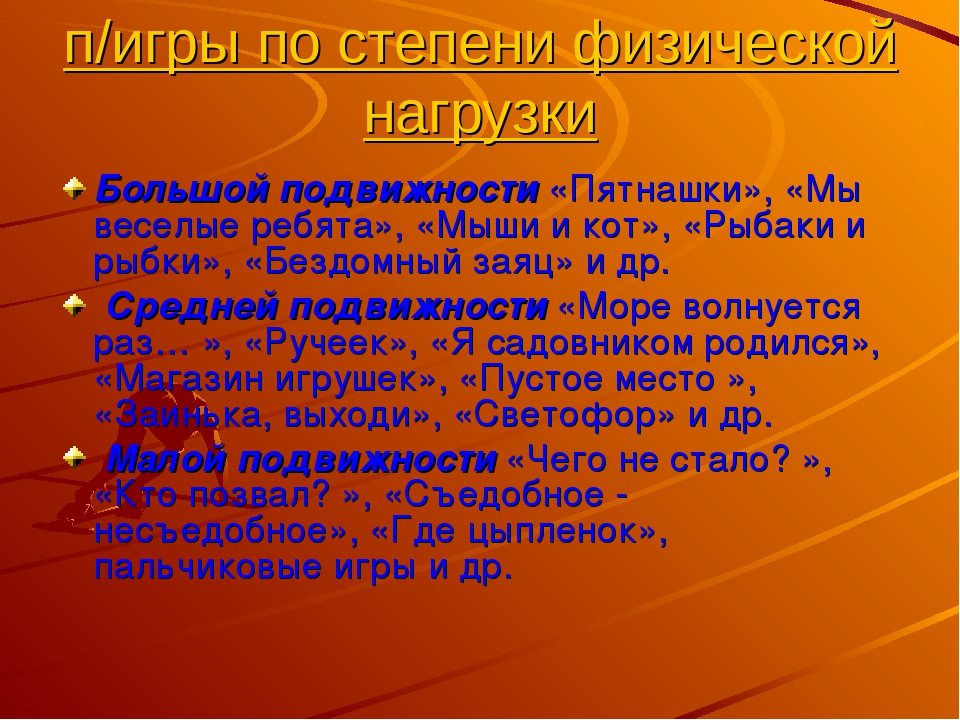 п/игры по степени физической нагрузки

Большой подвижности «Пятнашки», «Мы веселые ребята», «Мыши и кот», «Рыбаки и рыбки», «Бездомный заяц» и др.

Средней подвижности «Море волнуется раз… », «Ручеек», «Я садовником родился», «Магазин игрушек», «Пустое место », «Заинька, выходи», «Светофор» и др.

Малой подвижности «Чего не стало? », «Кто позвал? », «Съедобное - несъедобное», «Где цыпленок», пальчиковые игры и др.